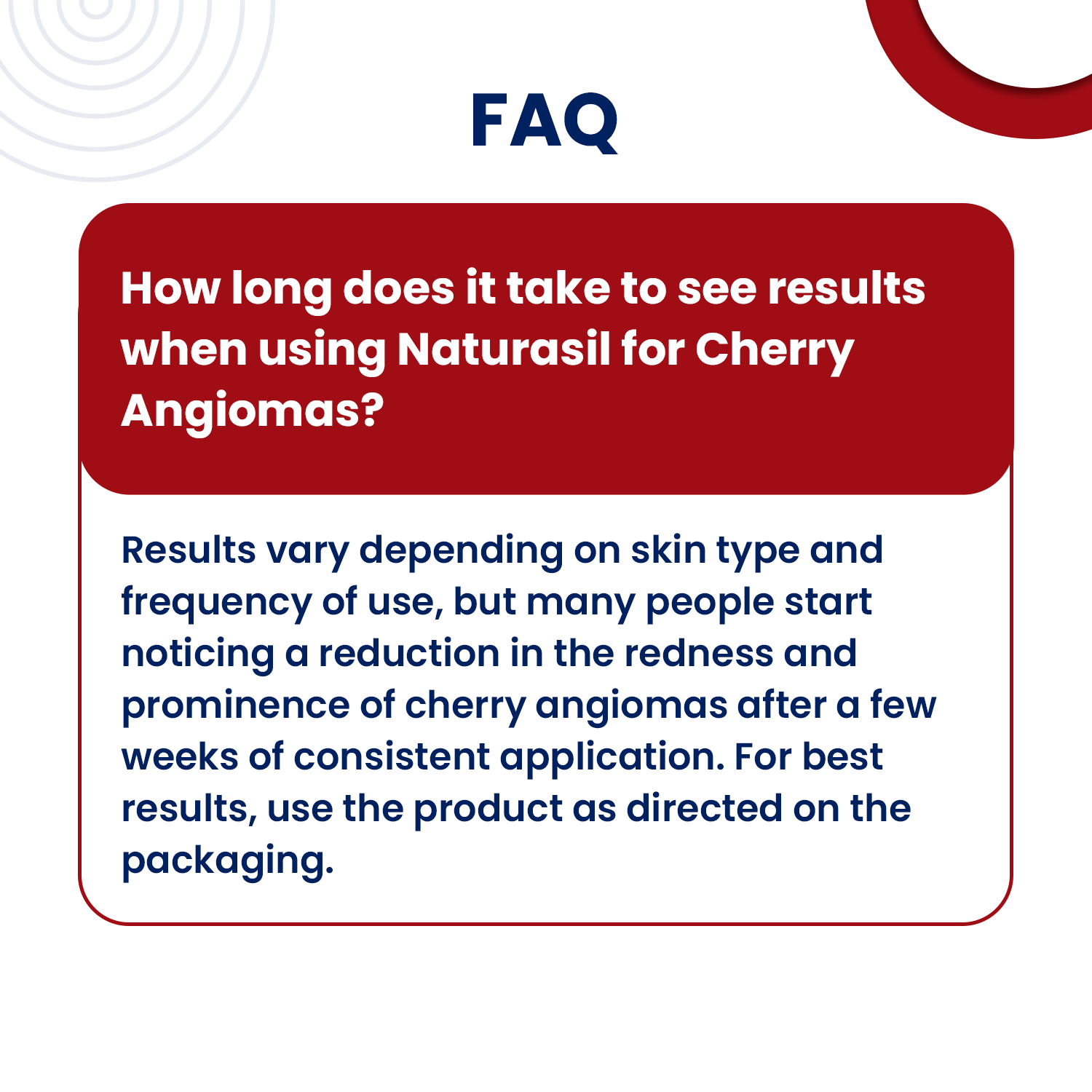 FAQ

How long does it take to see results when using Naturasil for Cherry Angiomas?

Results vary depending on skin type and frequency of use, but many people start noticing a reduction in the redness and prominence of cherry angiomas after a few weeks of consistent application. For best results, use the product as directed on the packaging.